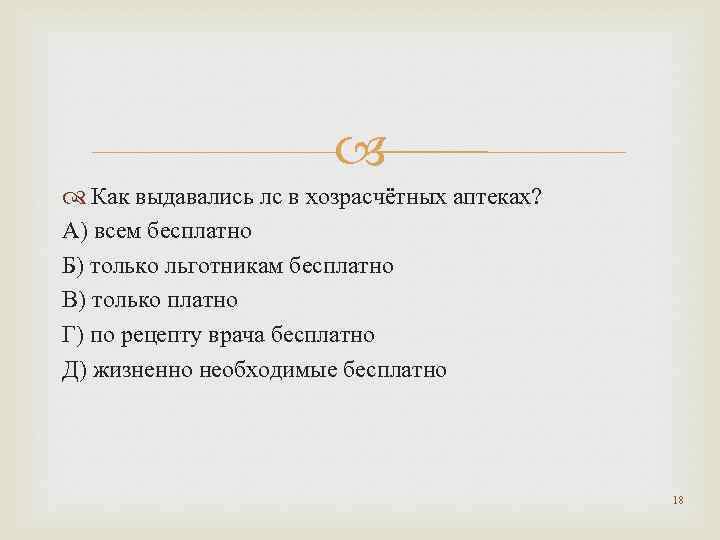 Как выдавались лс в хозрасчётных аптеках?
А) всем бесплатно
Б) только льготникам бесплатно
В) только платно
Г) по рецепту врача бесплатно
Д) жизненно необходимые бесплатно

18